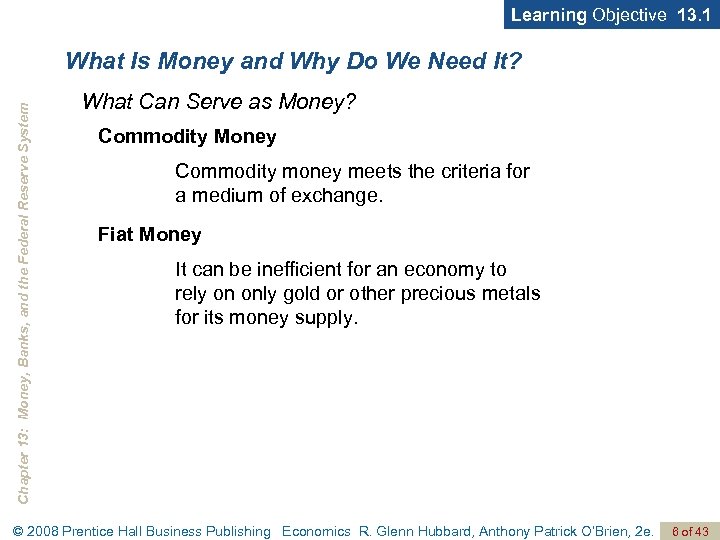 Learning Objective 13.1

What Is Money and Why Do We Need It?

What Can Serve as Money?

Commodity Money

Commodity money meets the criteria for a medium of exchange.

Fiat Money

It can be inefficient for an economy to rely on only gold or other precious metals for its money supply.

Chapter 13: Money, Banks, and the Federal Reserve System

© 2008 Prentice Hall Business Publishing Economics R. Glenn Hubbard, Anthony Patrick O'Brien, 2e. 6 of 43